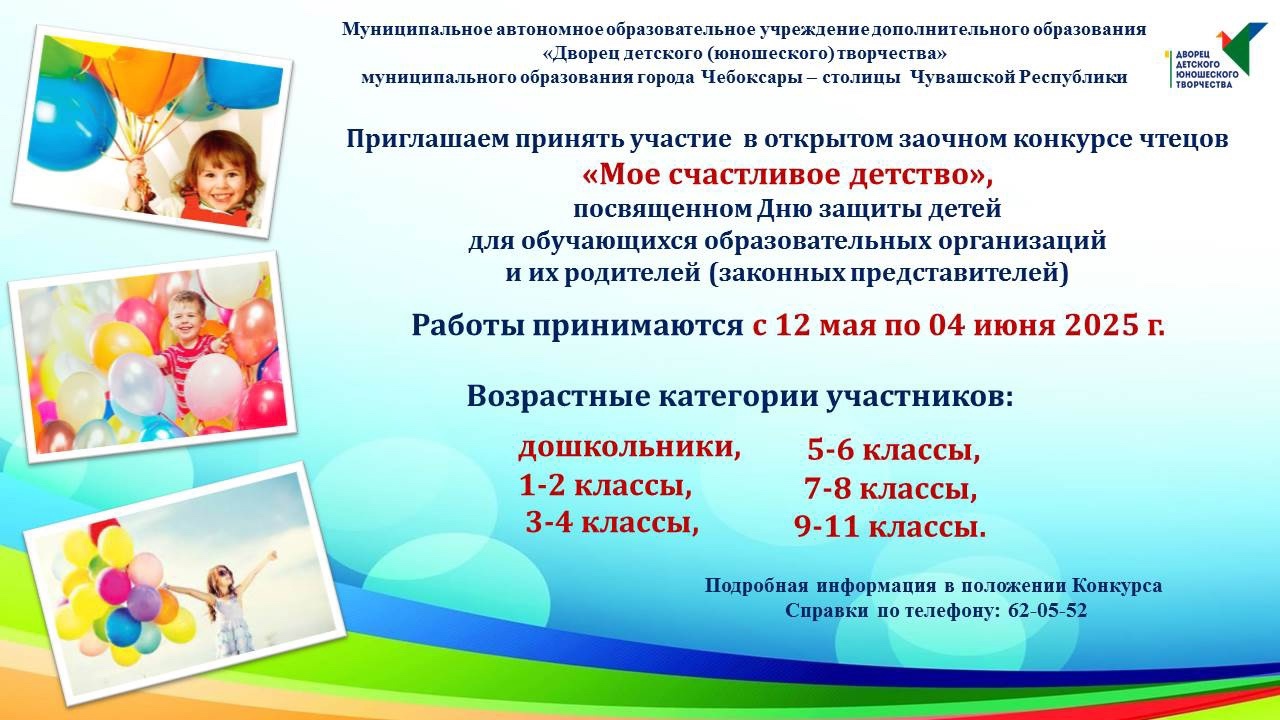 Муниципальное автономное образовательное учреждение дополнительного образования «Дворец детского (юношеского) творчества» муниципального образования города Чебоксары – столицы Чувашской Республики

ДВОРЕЦ ДЕТСКОГО ЮНОШЕСКОГО ТВОРЧЕСТВА

Приглашаем принять участие в открытом заочном конкурсе чтецов «Мое счастливое детство», посвященном Дню защиты детей для обучающихся образовательных организаций и их родителей (законных представителей)

Работы принимаются с 12 мая по 04 июня 2025 г.

Возрастные категории участников:

дошкольники,
1-2 классы,
3-4 классы,

5-6 классы,
7-8 классы,
9-11 классы.

Подробная информация в положении Конкурса
Справки по телефону: 62-05-52